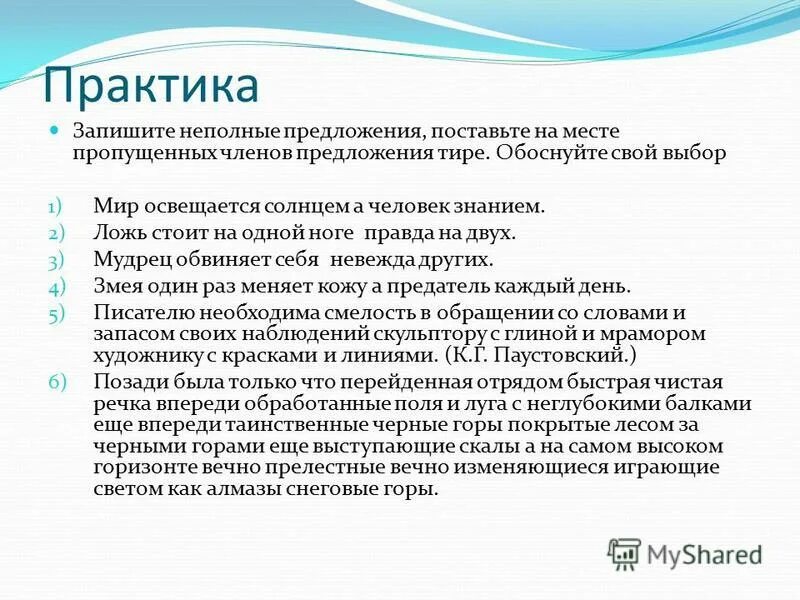 Практика

Запишите неполные предложения, поставьте на месте пропущенных членов предложения тире. Обоснуйте свой выбор

1) Мир освещается солнцем а человек знанием.
2) Ложь стоит на одной ноге правда на двух.
3) Мудрец обвиняет себя невежда других.
4) Змея один раз меняет кожу а предатель каждый день.
5) Писателю необходима смелость в обращении со словами и запасом своих наблюдений скульптору с глиной и мрамором художнику с красками и линиями. (К.Г. Паустовский.)
6) Позади была только что перейденная отрядом быстрая чистая речка впереди обработанные поля и луга с неглубокими балками еще впереди таинственные черные горы покрытые лесом за черными горами еще выступающие скалы а на самом высоком горизонте вечно прелестные вечно изменяющиеся играющие светом как алмазы снеговые горы.

MyShared